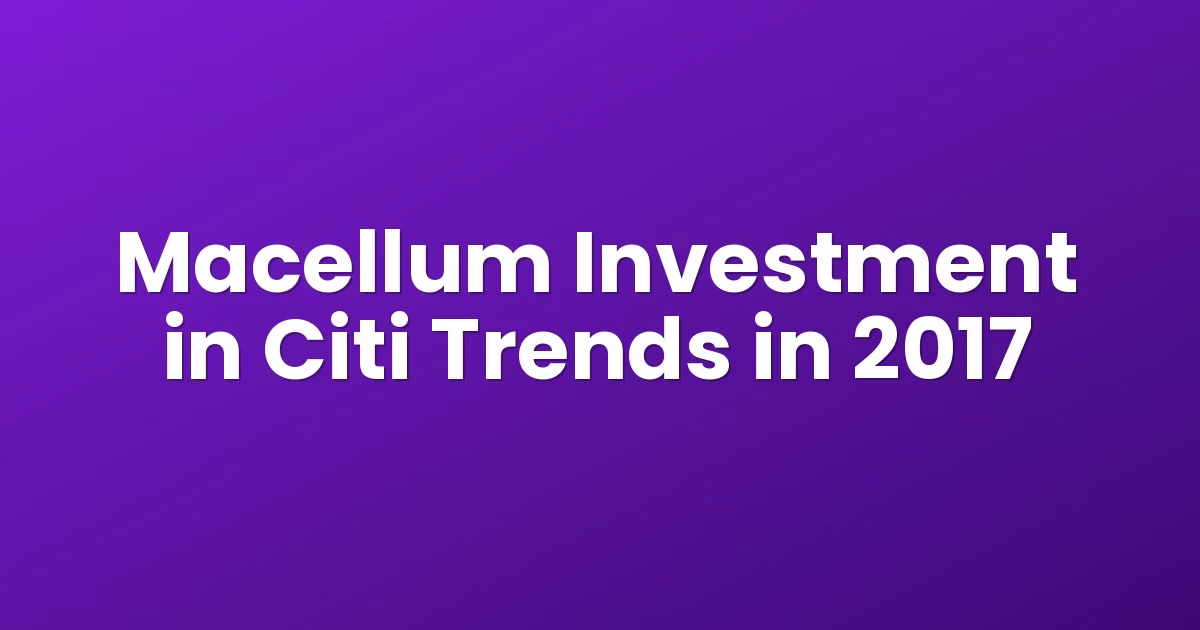 Macellum Investment in Citi Trends in 2017